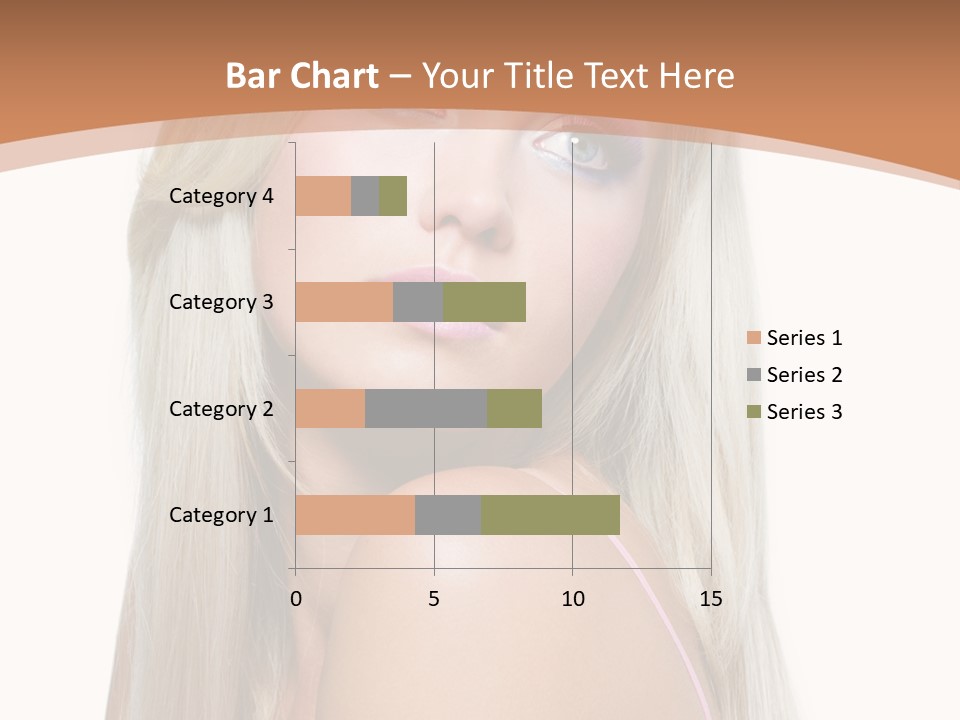 Bar Chart – Your Title Text Here

Category 4
Category 3
Category 2
Category 1

0
5
10
15

Series 1
Series 2
Series 3